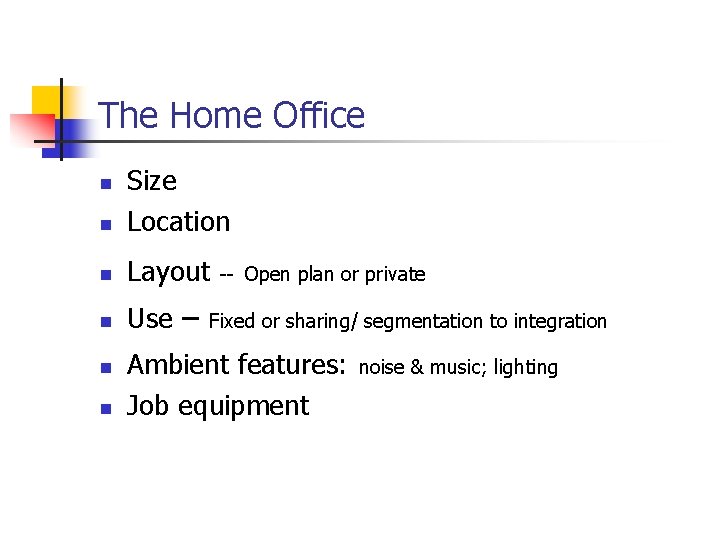 The Home Office

- Size
- Location
- Layout -- Open plan or private
- Use – Fixed or sharing/ segmentation to integration
- Ambient features: noise & music; lighting
- Job equipment